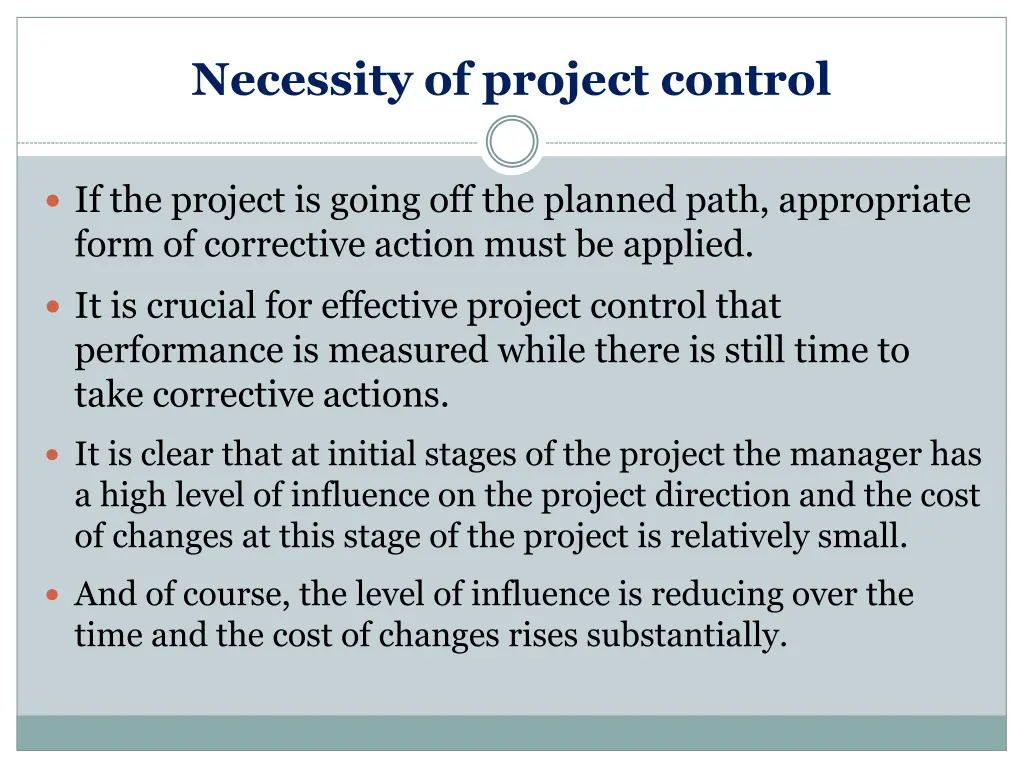 Necessity of project control

- If the project is going off the planned path, appropriate form of corrective action must be applied.
- It is crucial for effective project control that performance is measured while there is still time to take corrective actions.
- It is clear that at initial stages of the project the manager has a high level of influence on the project direction and the cost of changes at this stage of the project is relatively small.
- And of course, the level of influence is reducing over the time and the cost of changes rises substantially.